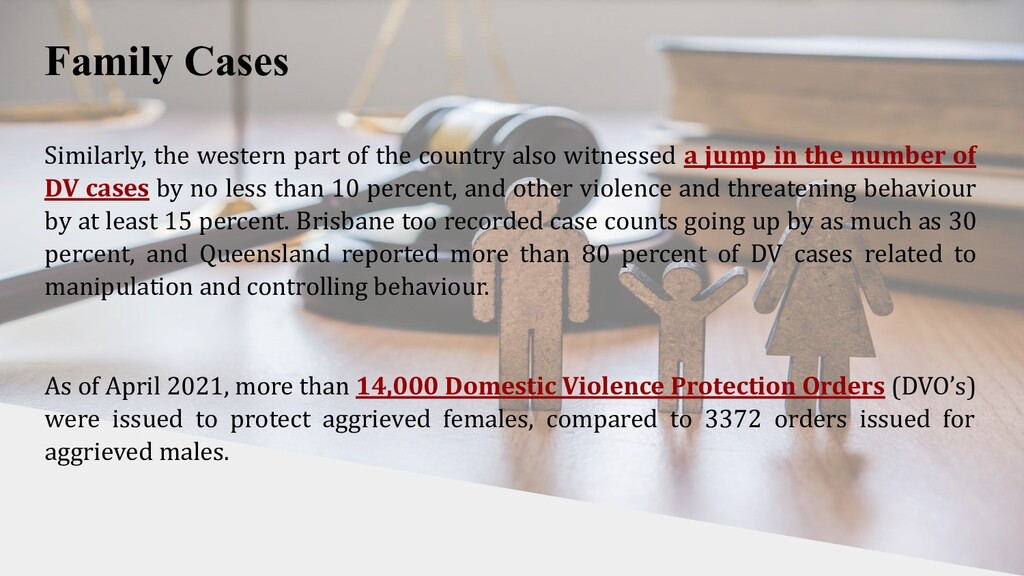 Family Cases

Similarly, the western part of the country also witnessed a jump in the number of DV cases by no less than 10 percent, and other violence and threatening behaviour by at least 15 percent. Brisbane too recorded case counts going up by as much as 30 percent, and Queensland reported more than 80 percent of DV cases related to manipulation and controlling behaviour.

As of April 2021, more than 14,000 Domestic Violence Protection Orders (DVO's) were issued to protect aggrieved females, compared to 3372 orders issued for aggrieved males.